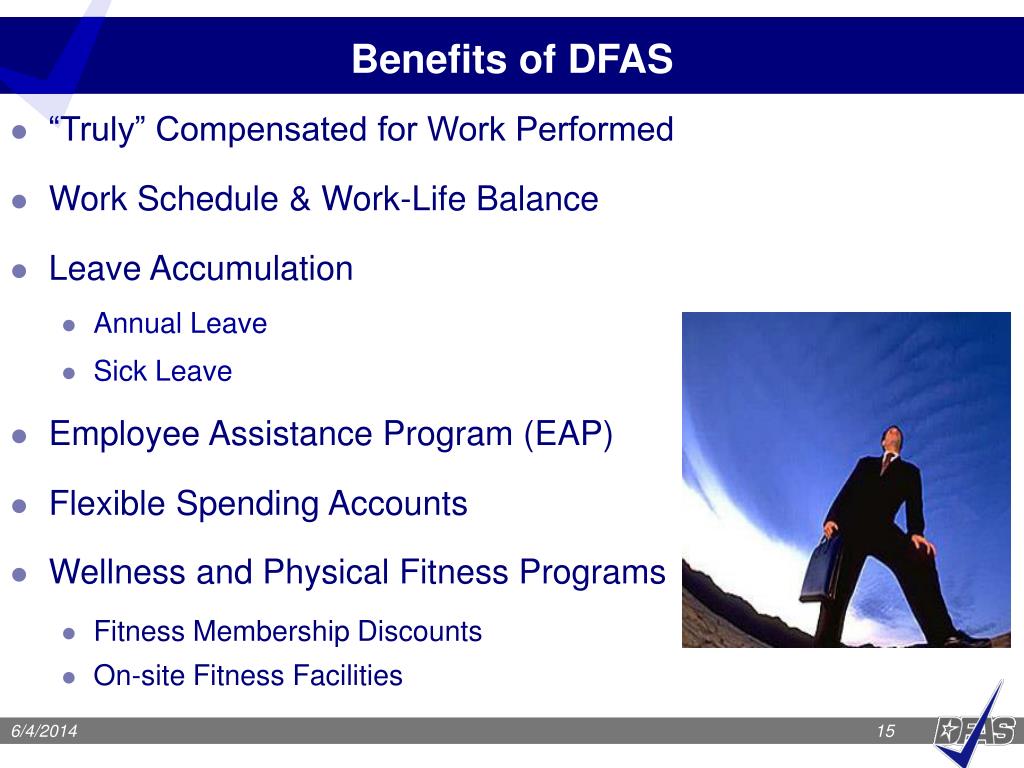 Benefits of DFAS

- “Truly” Compensated for Work Performed
- Work Schedule & Work-Life Balance
- Leave Accumulation
  - Annual Leave
  - Sick Leave
- Employee Assistance Program (EAP)
- Flexible Spending Accounts
- Wellness and Physical Fitness Programs
  - Fitness Membership Discounts
  - On-site Fitness Facilities

6/4/2014

15

DFAS